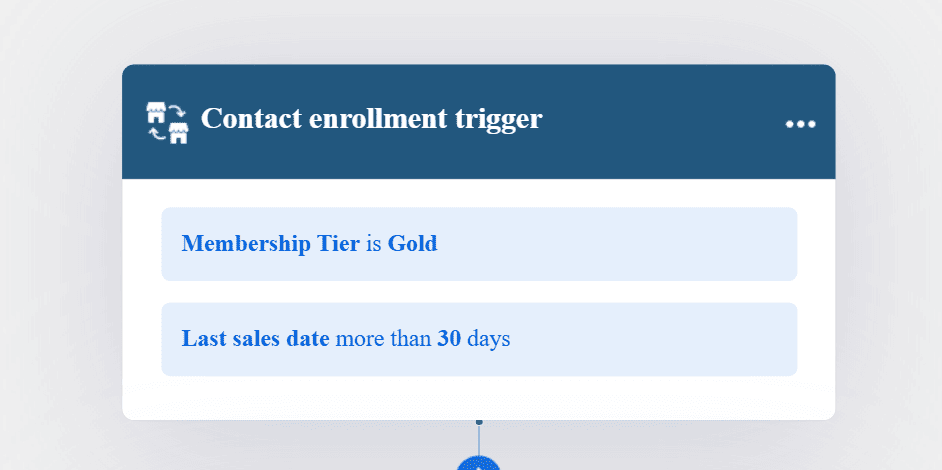 Contact enrollment trigger

Membership Tier is Gold

Last sales date more than 30 days